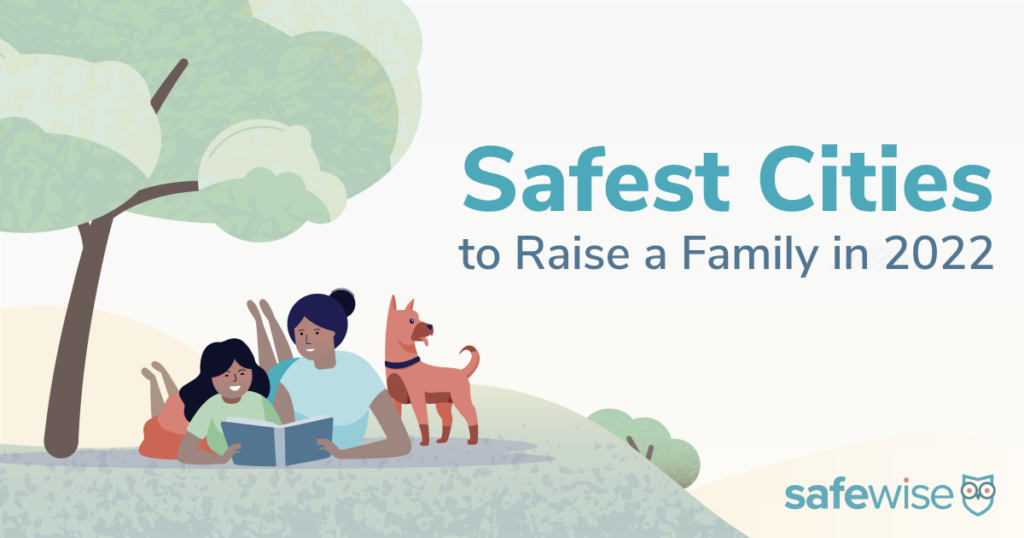 Safest Cities
to Raise a Family in 2022

safewise